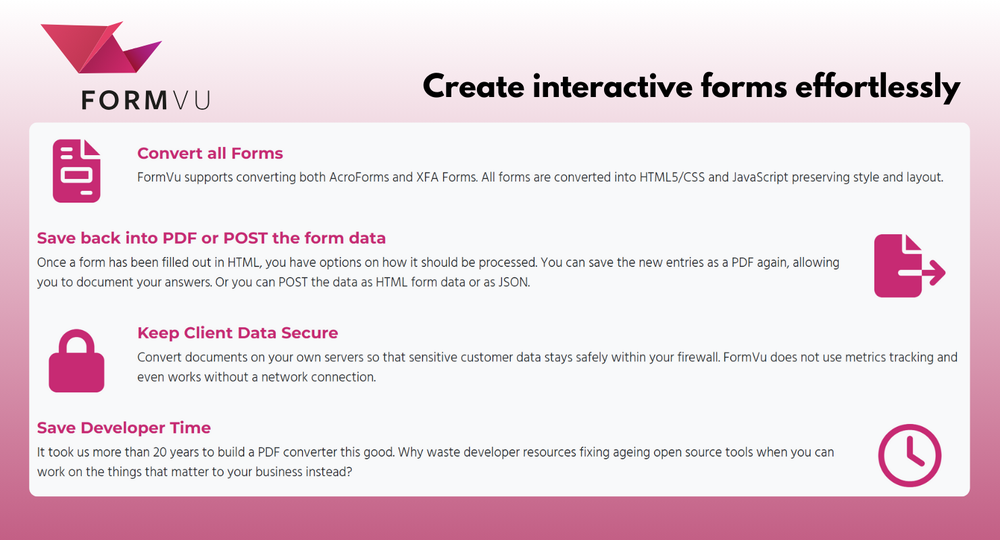 FORMVU

Create interactive forms effortlessly

Convert all Forms

FormVu supports converting both AcroForms and XFA Forms. All forms are converted into HTML5/CSS and JavaScript preserving style and layout.

Save back into PDF or POST the form data

Once a form has been filled out in HTML, you have options on how it should be processed. You can save the new entries as a PDF again, allowing you to document your answers. Or you can POST the data as HTML form data or as JSON.

Keep Client Data Secure

Convert documents on your own servers so that sensitive customer data stays safely within your firewall. FormVu does not use metrics tracking and even works without a network connection.

Save Developer Time

It took us more than 20 years to build a PDF converter this good. Why waste developer resources fixing ageing open source tools when you can work on the things that matter to your business instead?